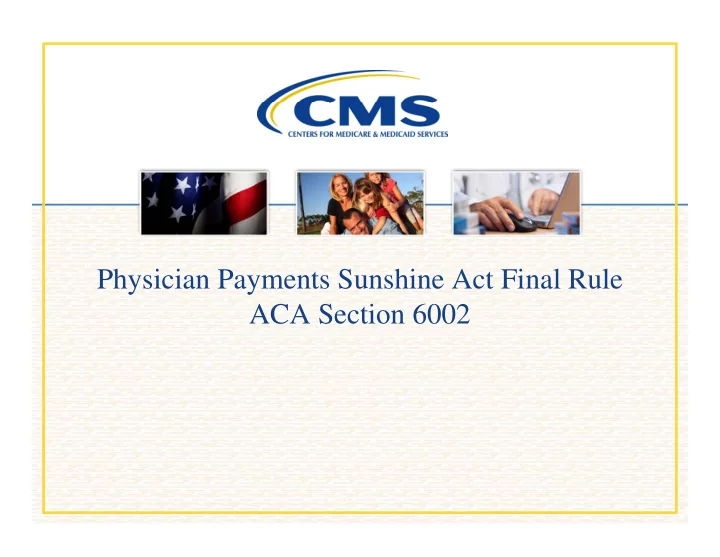 CMS
CENTERS FOR MEDICARE & MEDICAID SERVICES

Physician Payments Sunshine Act Final Rule
ACA Section 6002